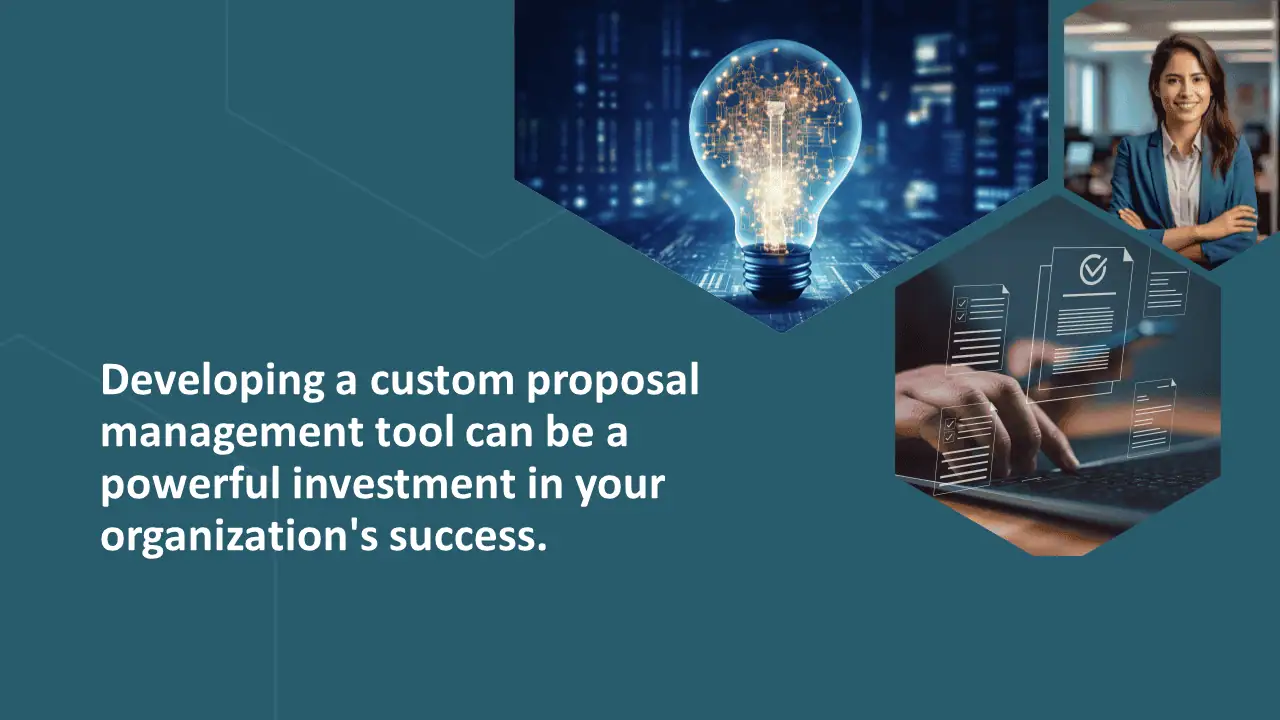 Developing a custom proposal management tool can be a powerful investment in your organization's success.